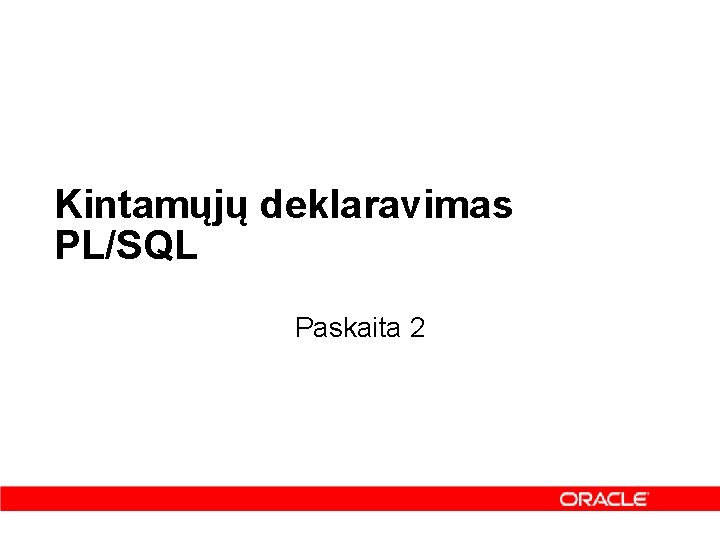 Kintamųjų deklaravimas PL/SQL

Paskaita 2

ORACLE